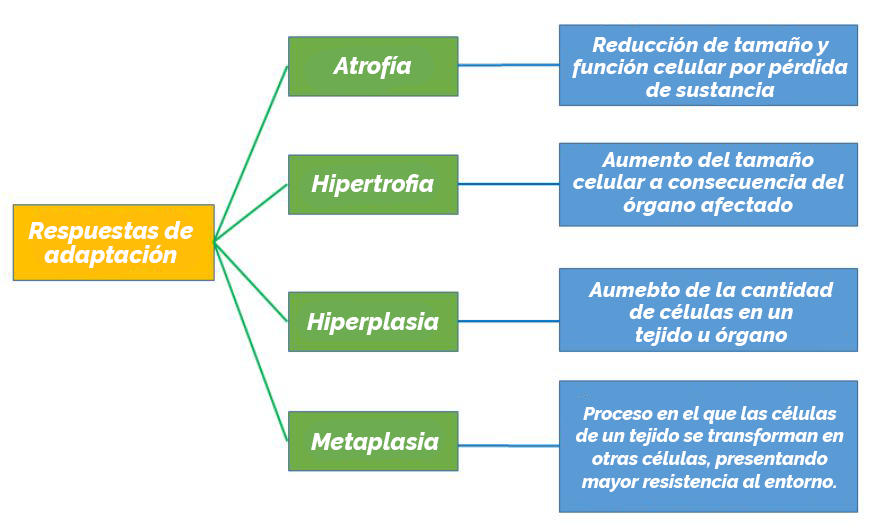 Respuestas de adaptación

Atrofía

Reducción de tamaño y función celular por pérdida de sustancia

Hipertrofia

Aumento del tamaño celular a consecuencia del órgano afectado

Hiperplasia

Aumebto de la cantidad de células en un tejido u órgano

Metaplasia

Proceso en el que las células de un tejido se transforman en otras células, presentando mayor resistencia al entorno.